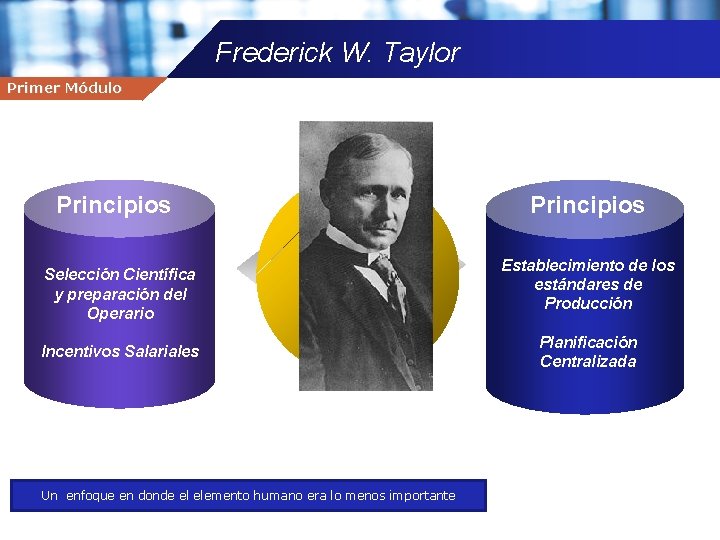 Frederick W. Taylor

Primer Módulo

Principios

Selección Científica y preparación del Operario

Incentivos Salariales

Principios

Establecimiento de los estándares de Producción

Planificación Centralizada

Un enfoque en donde el elemento humano era lo menos importante